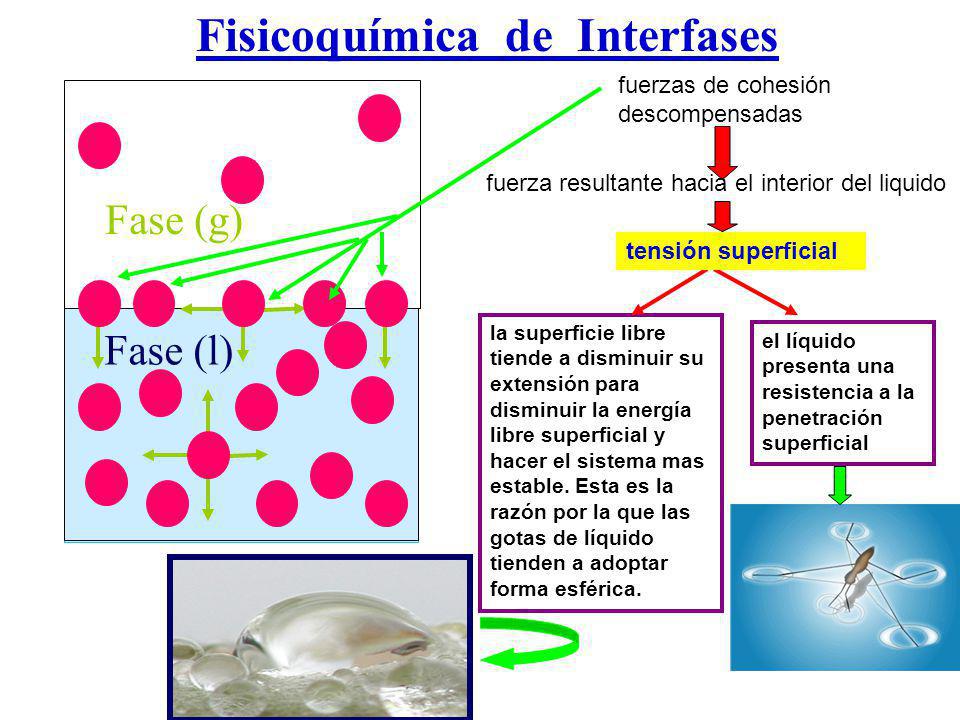 Fisicoquímica de Interfases

Fase (g)

Fase (l)

fuerzas de cohesión descompensadas

fuerza resultante hacia el interior del liquido

tensión superficial

la superficie libre tiende a disminuir su extensión para disminuir la energía libre superficial y hacer el sistema mas estable. Esta es la razón por la que las gotas de líquido tienden a adoptar forma esférica.

el líquido presenta una resistencia a la penetración superficial